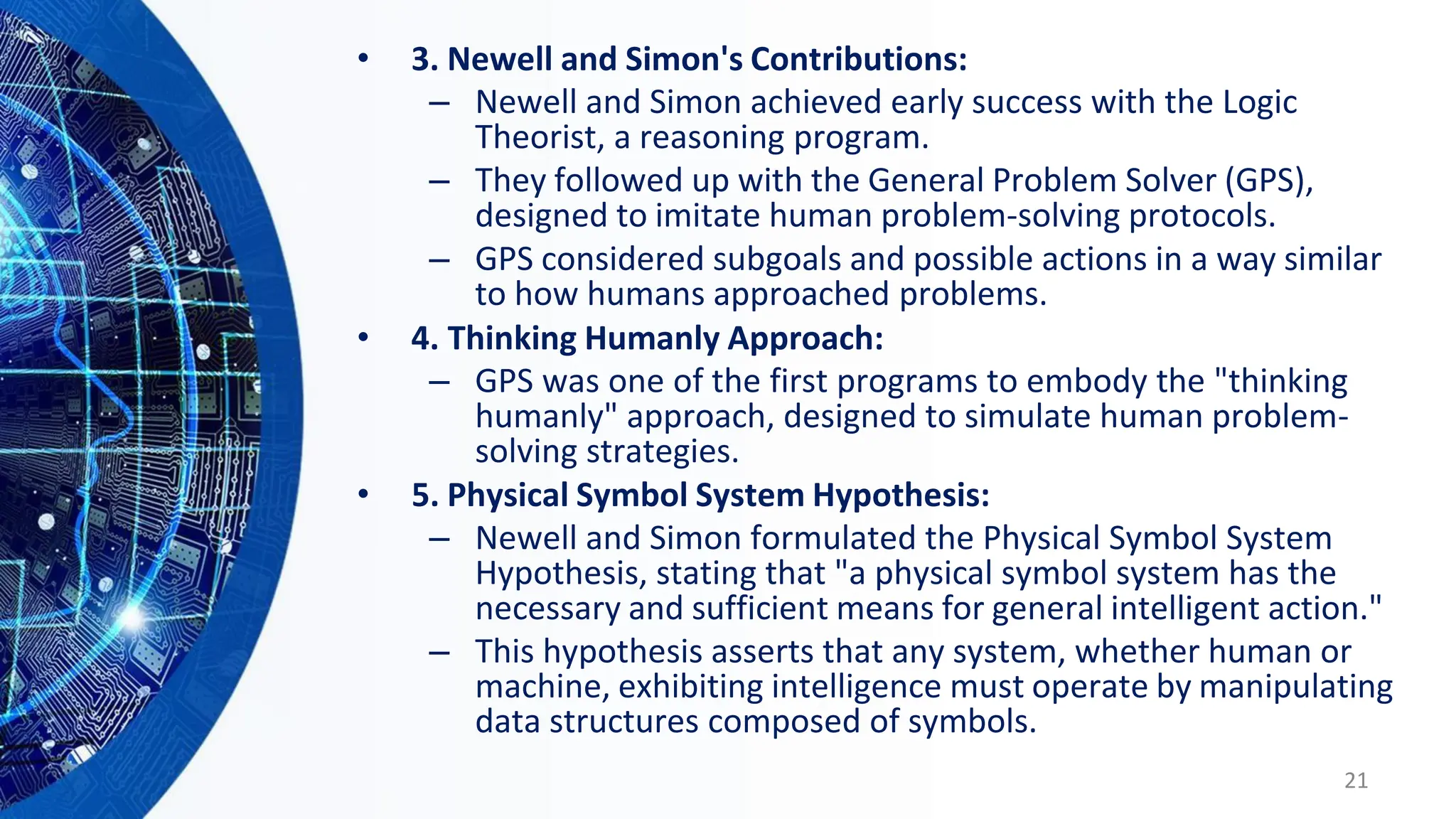 • 3. Newell and Simon's Contributions:
– Newell and Simon achieved early success with the Logic Theorist, a reasoning program.
– They followed up with the General Problem Solver (GPS), designed to imitate human problem-solving protocols.
– GPS considered subgoals and possible actions in a way similar to how humans approached problems.
• 4. Thinking Humanly Approach:
– GPS was one of the first programs to embody the "thinking humanly" approach, designed to simulate human problem-solving strategies.
• 5. Physical Symbol System Hypothesis:
– Newell and Simon formulated the Physical Symbol System Hypothesis, stating that "a physical symbol system has the necessary and sufficient means for general intelligent action."
– This hypothesis asserts that any system, whether human or machine, exhibiting intelligence must operate by manipulating data structures composed of symbols.

21